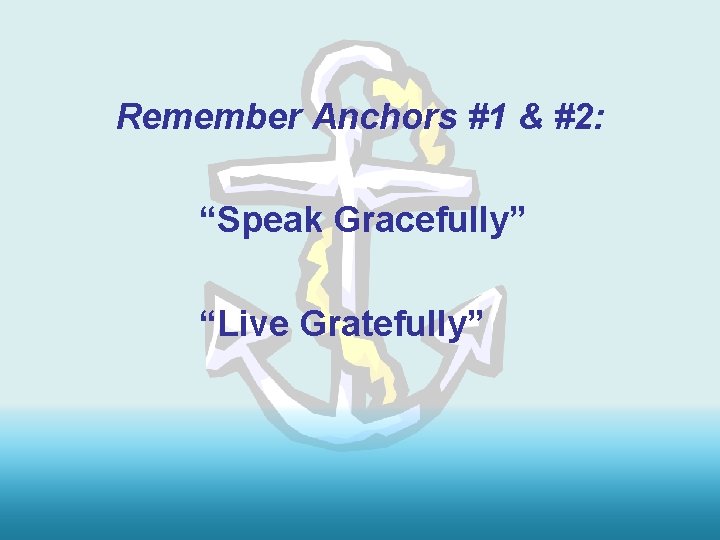 Remember Anchors #1 & #2:

“Speak Gracefully”

“Live Gratefully”